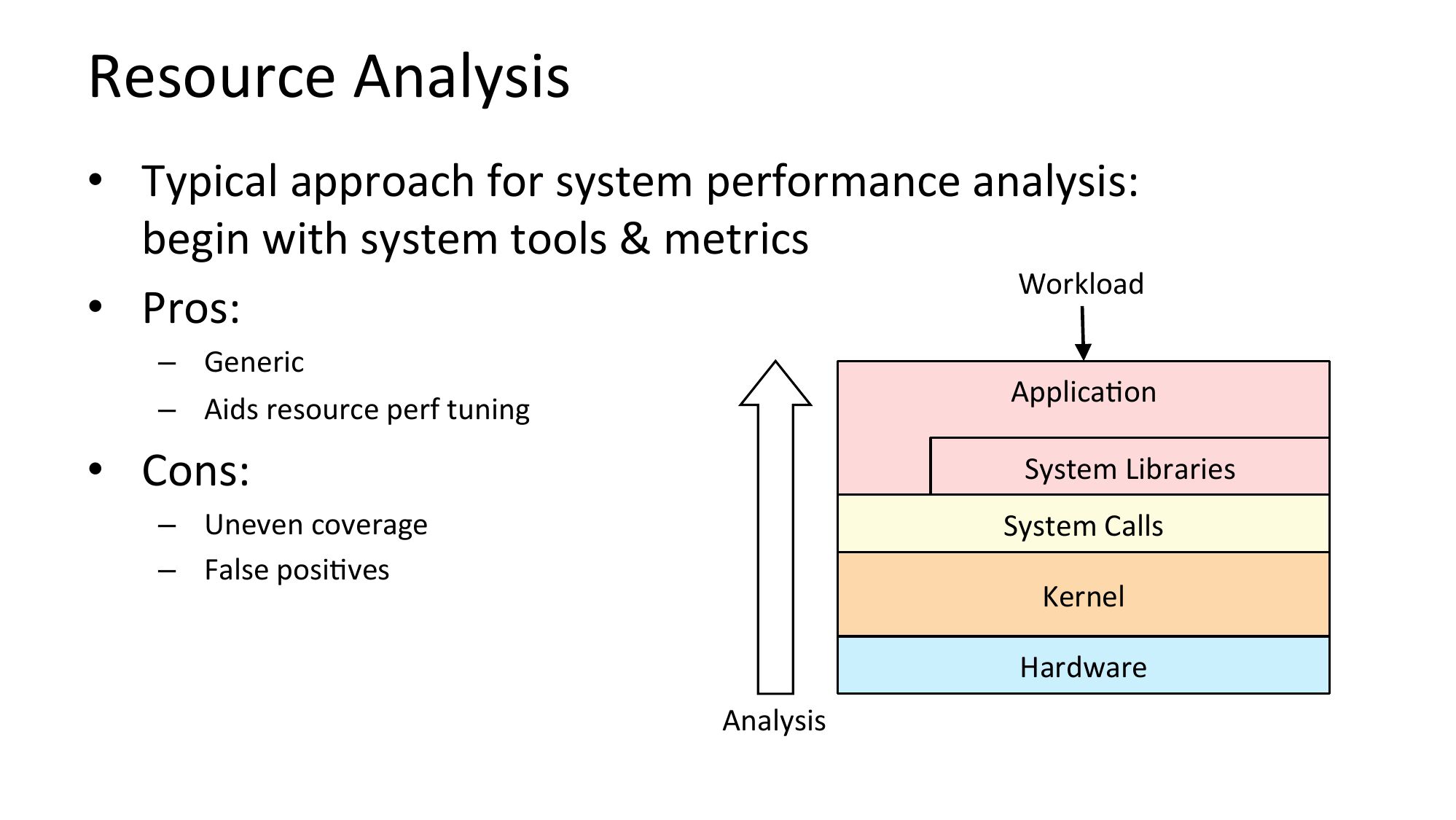 Resource Analysis

• Typical approach for system performance analysis: begin with system tools & metrics

• Pros:
  – Generic
  – Aids resource perf tuning

• Cons:
  – Uneven coverage
  – False positives

Workload

Application

System Libraries

System Calls

Kernel

Hardware

Analysis